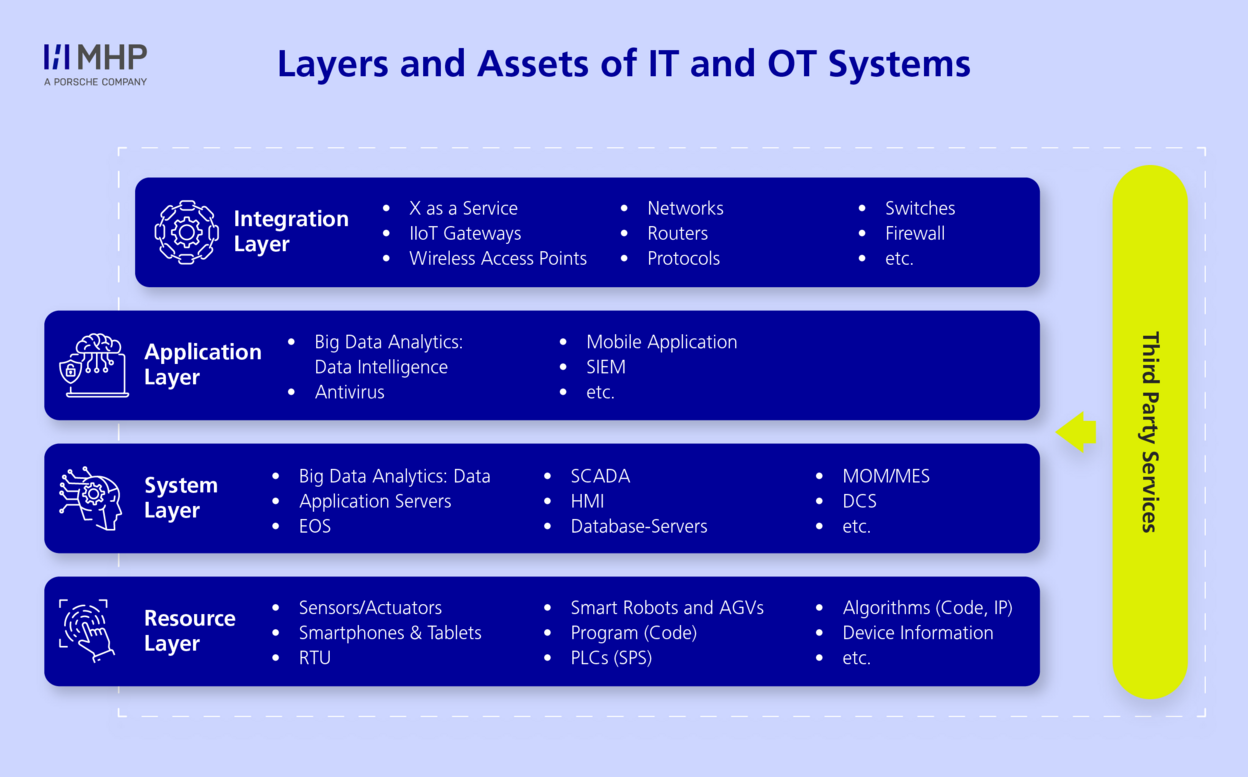 MHP
A PORSCHE COMPANY

Layers and Assets of IT and OT Systems

Integration Layer
- X as a Service
- IIoT Gateways
- Wireless Access Points
- Networks
- Routers
- Protocols
- Switches
- Firewall
- etc.

Application Layer
- Big Data Analytics: Data Intelligence
- Antivirus
- Mobile Application
- SIEM
- etc.

System Layer
- Big Data Analytics: Data
- Application Servers
- EOS
- SCADA
- HMI
- Database-Servers
- MOM/MES
- DCS
- etc.

Resource Layer
- Sensors/Actuators
- Smartphones & Tablets
- RTU
- Smart Robots and AGVs
- Program (Code)
- PLCs (SPS)
- Algorithms (Code, IP)
- Device Information
- etc.

Third Party Services